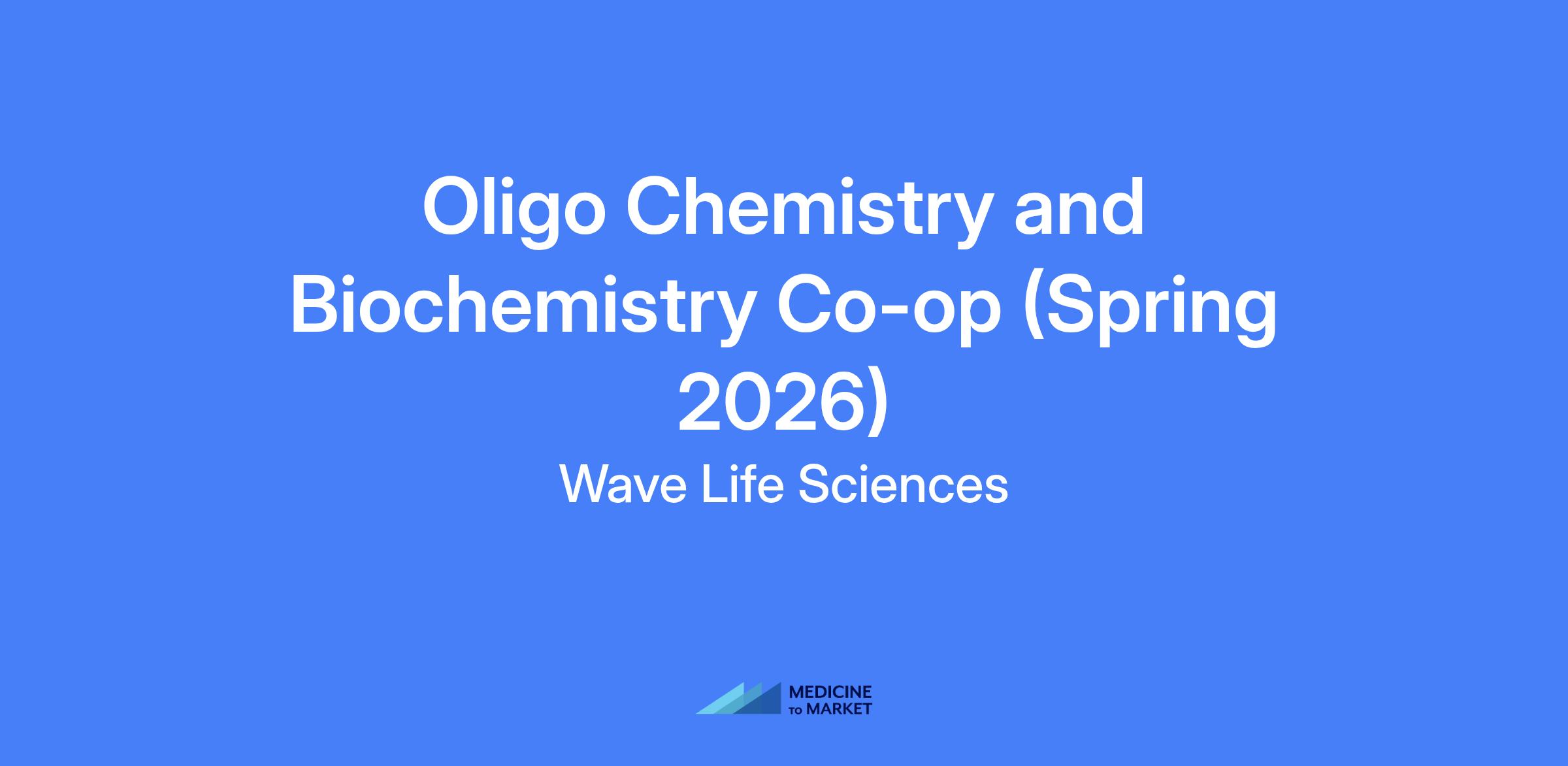 Oligo Chemistry and Biochemistry Co-op (Spring 2026)

Wave Life Sciences

MEDICINE
TO MARKET